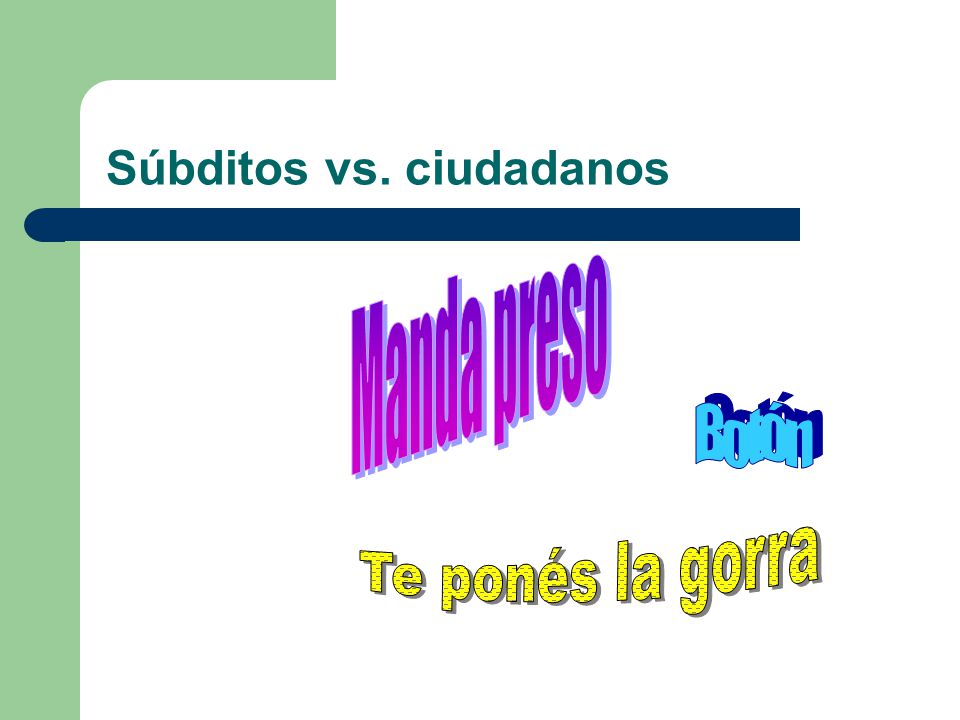 Súbditos vs. ciudadanos

Manda preso

Botón

Te ponés la gorra